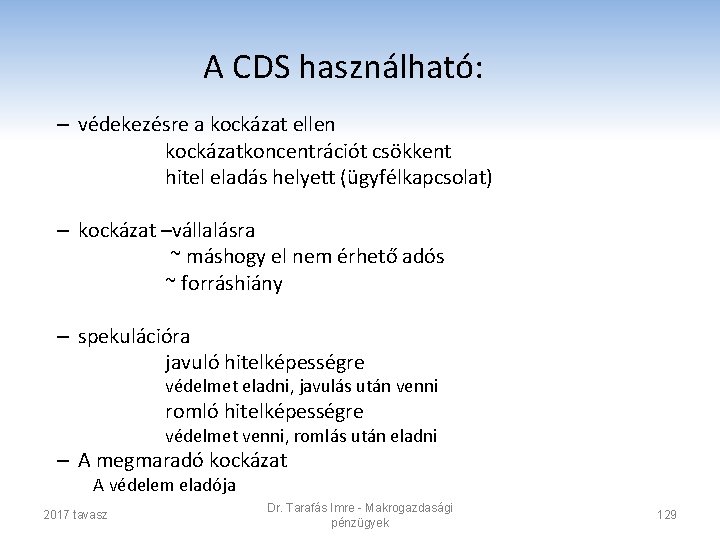 A CDS használható:

– védekezésre a kockázat ellen
kockázatkoncentrációt csökkent
hitel eladás helyett (ügyfélkapcsolat)

– kockázat –vállalásra
~ máshogy el nem érhető adós
~ forráshiány

– spekulációra
javuló hitelképességre
védelmet eladni, javulás után venni
romló hitelképességre
védelmet venni, romlás után eladni

– A megmaradó kockázat
A védelem eladója

2017 tavasz

Dr. Tarafás Imre - Makrogazdasági pénzügyek

129